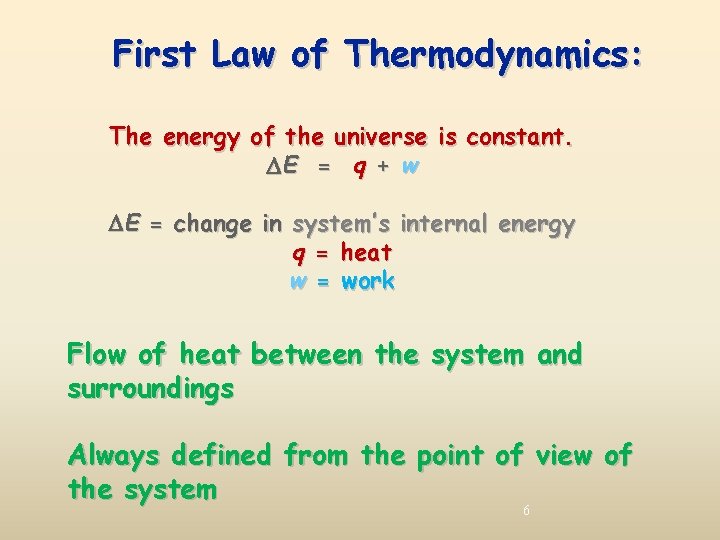 First Law of Thermodynamics:

The energy of the universe is constant.
$\Delta E = q + w$

$\Delta E$ = change in system's internal energy
$q$ = heat
$w$ = work

Flow of heat between the system and surroundings

Always defined from the point of view of the system

6